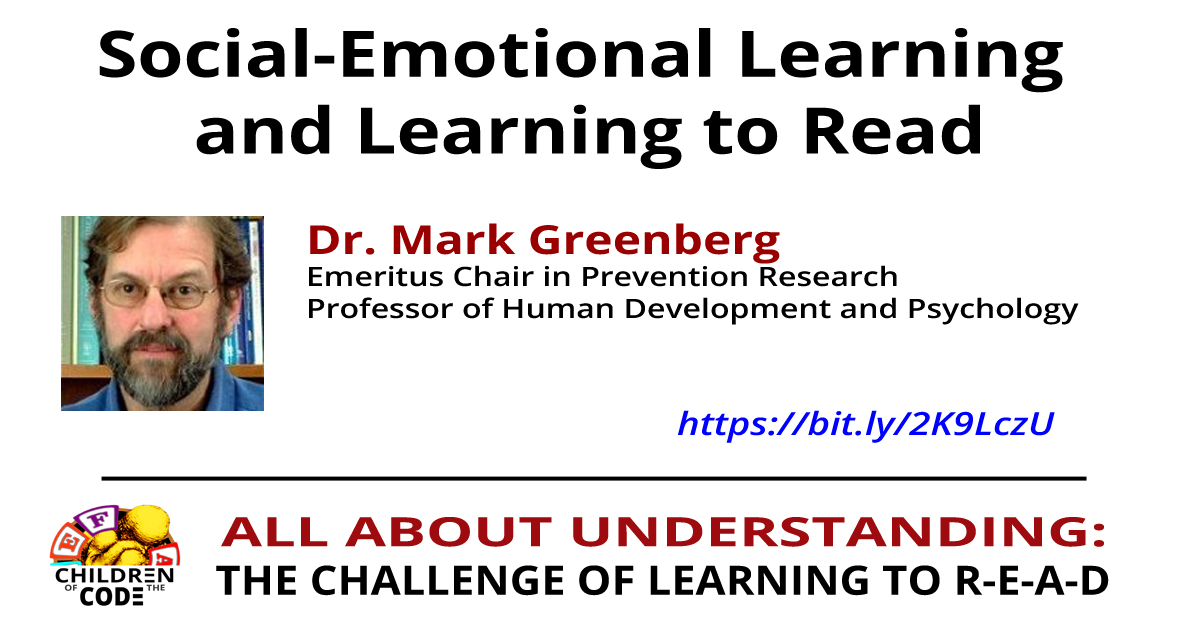 Social-Emotional Learning and Learning to Read

Dr. Mark Greenberg
Emeritus Chair in Prevention Research
Professor of Human Development and Psychology

https://bit.ly/2K9LczU

E F A
CHILDREN OF THE CODE

ALL ABOUT UNDERSTANDING:
THE CHALLENGE OF LEARNING TO R-E-A-D